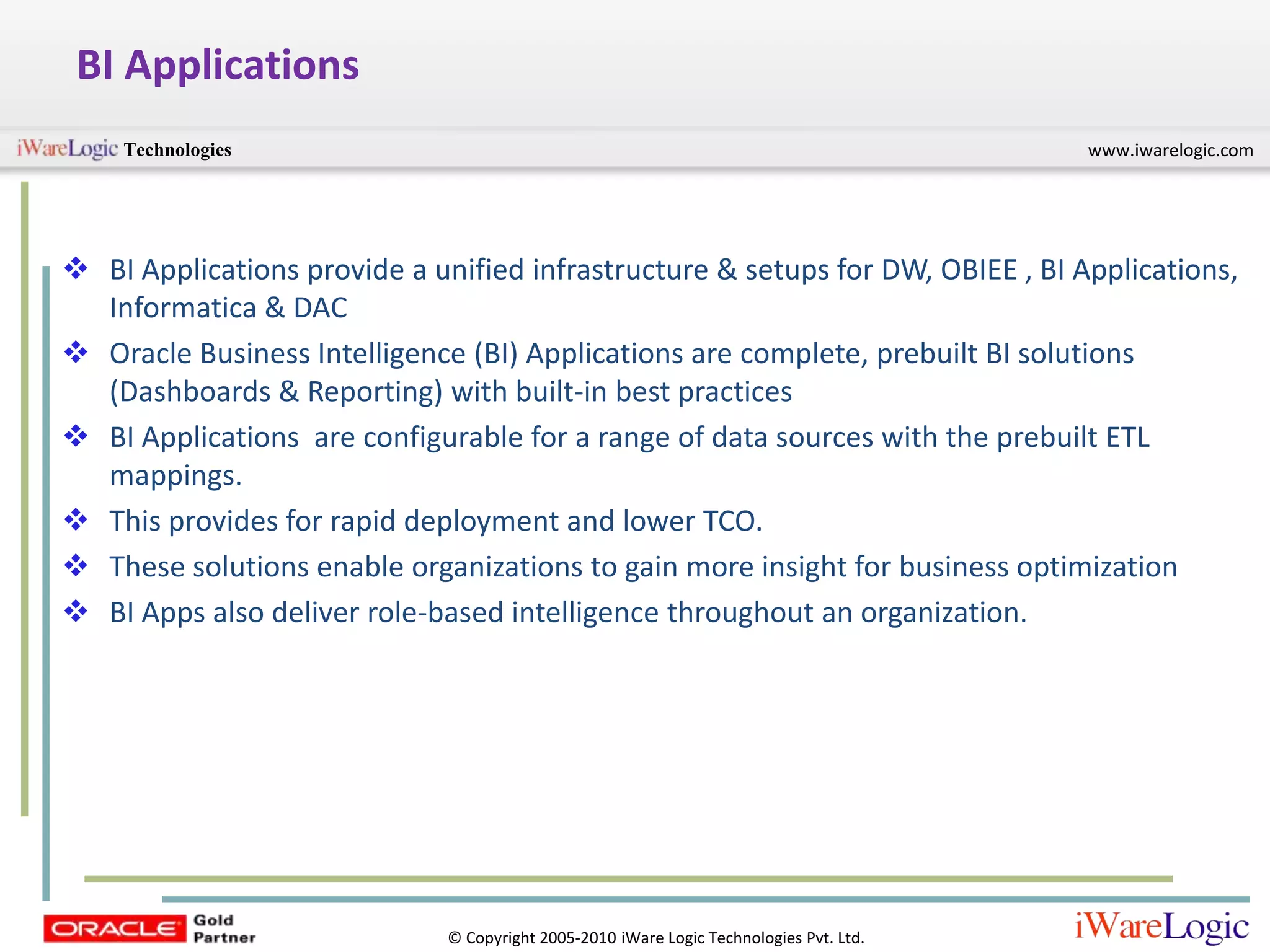 BI Applications

iWareLogic Technologies

www.iwarelogic.com

❖ BI Applications provide a unified infrastructure & setups for DW, OBIEE , BI Applications, Informatica & DAC

❖ Oracle Business Intelligence (BI) Applications are complete, prebuilt BI solutions (Dashboards & Reporting) with built-in best practices

❖ BI Applications are configurable for a range of data sources with the prebuilt ETL mappings.

❖ This provides for rapid deployment and lower TCO.

❖ These solutions enable organizations to gain more insight for business optimization

❖ BI Apps also deliver role-based intelligence throughout an organization.

ORACLE Gold Partner

© Copyright 2005-2010 iWare Logic Technologies Pvt. Ltd.

iWareLogic